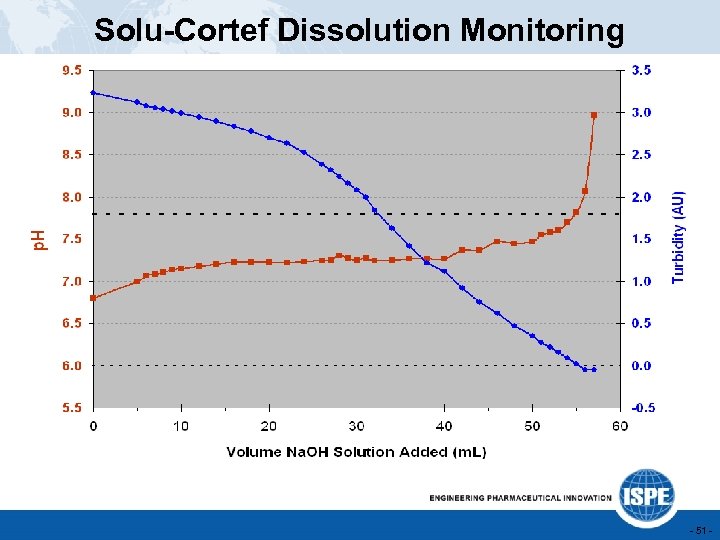 Solu-Cortef Dissolution Monitoring

pH

9.5
9.0
8.5
8.0
7.5
7.0
6.5
6.0
5.5

Turbidity (AU)

3.5
3.0
2.5
2.0
1.5
1.0
0.5
0.0
-0.5

0
10
20
30
40
50
60

Volume NaOH Solution Added (mL)

ENGINEERING PHARMACEUTICAL INNOVATION

ISPE

- 51 -